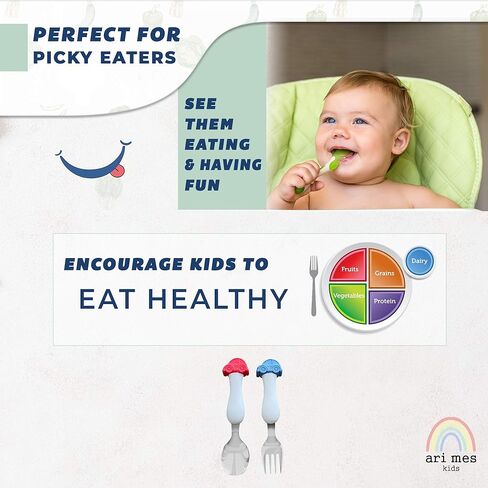 PERFECT FOR PICKY EATERS

SEE THEM EATING & HAVING FUN

ENCOURAGE KIDS TO
EAT HEALTHY

Fruits
Grains
Vegetables
Protein
Dairy

ari mes
kids